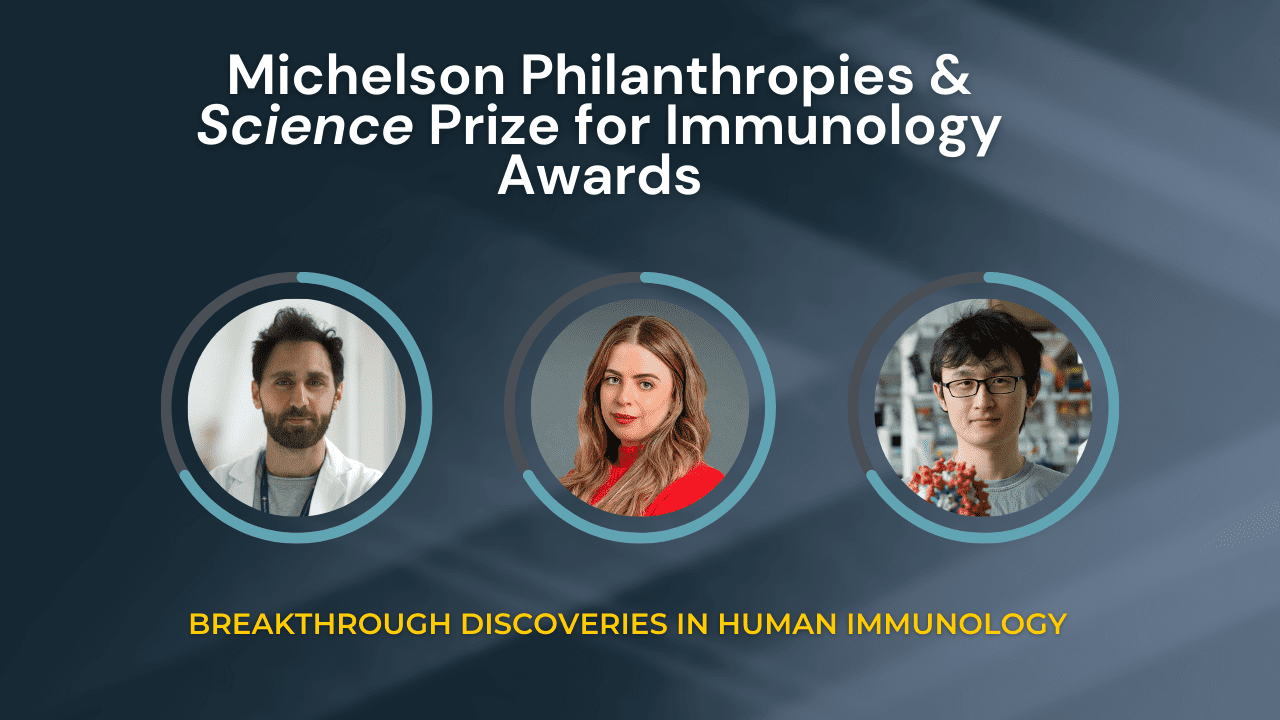 Michelson Philanthropies & Science Prize for Immunology Awards

BREAKTHROUGH DISCOVERIES IN HUMAN IMMUNOLOGY